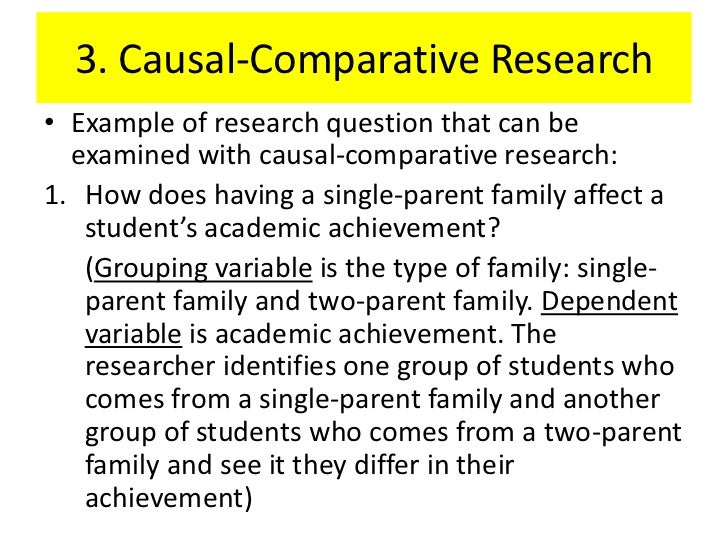 3. Causal-Comparative Research

• Example of research question that can be examined with causal-comparative research:

1. How does having a single-parent family affect a student's academic achievement?

(Grouping variable is the type of family: single-parent family and two-parent family. Dependent variable is academic achievement. The researcher identifies one group of students who comes from a single-parent family and another group of students who comes from a two-parent family and see it they differ in their achievement)